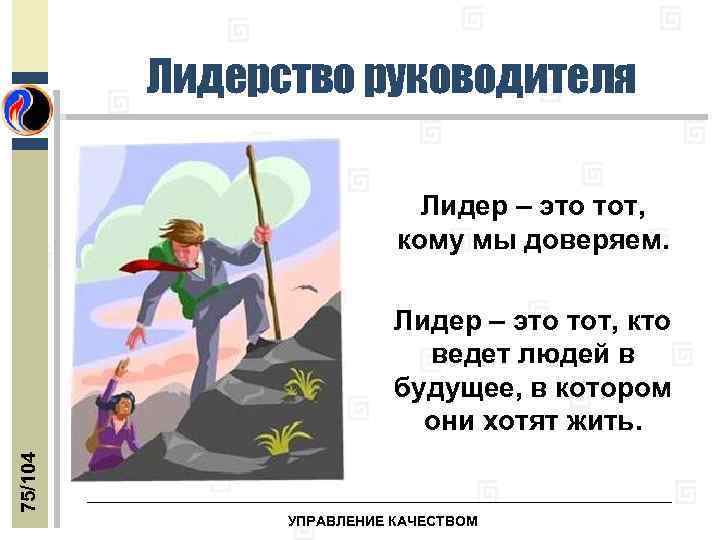 Лидерство руководителя

Лидер – это тот, кому мы доверяем.

Лидер – это тот, кто ведет людей в будущее, в котором они хотят жить.

75/104

УПРАВЛЕНИЕ КАЧЕСТВОМ